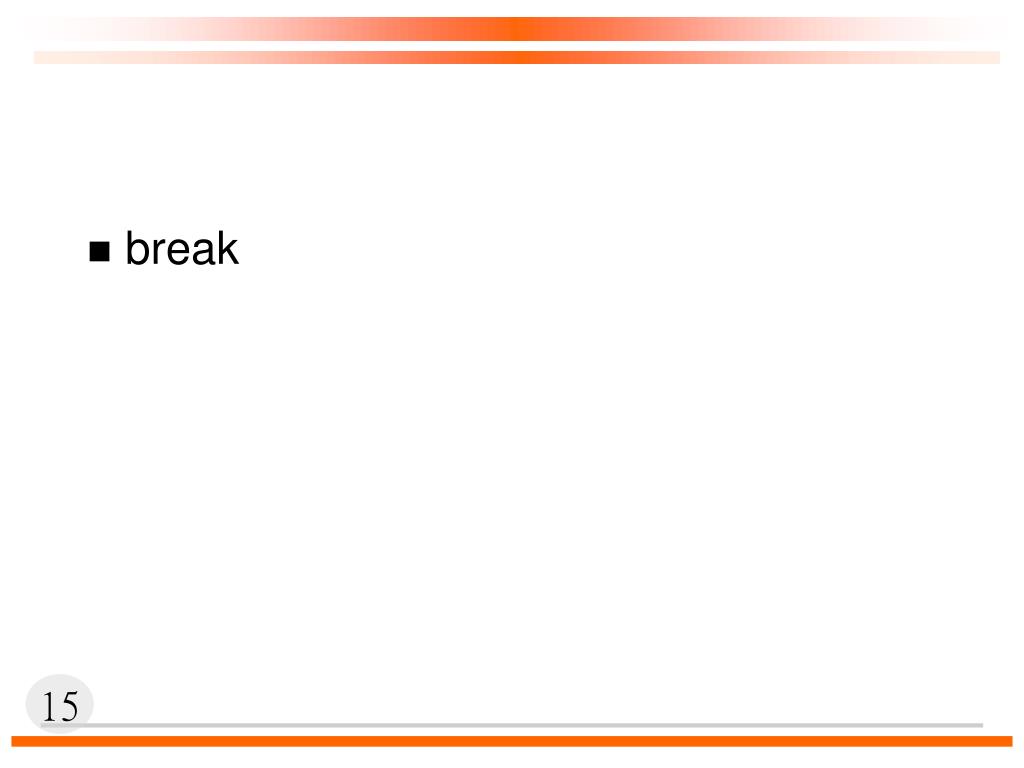 ■ break

15